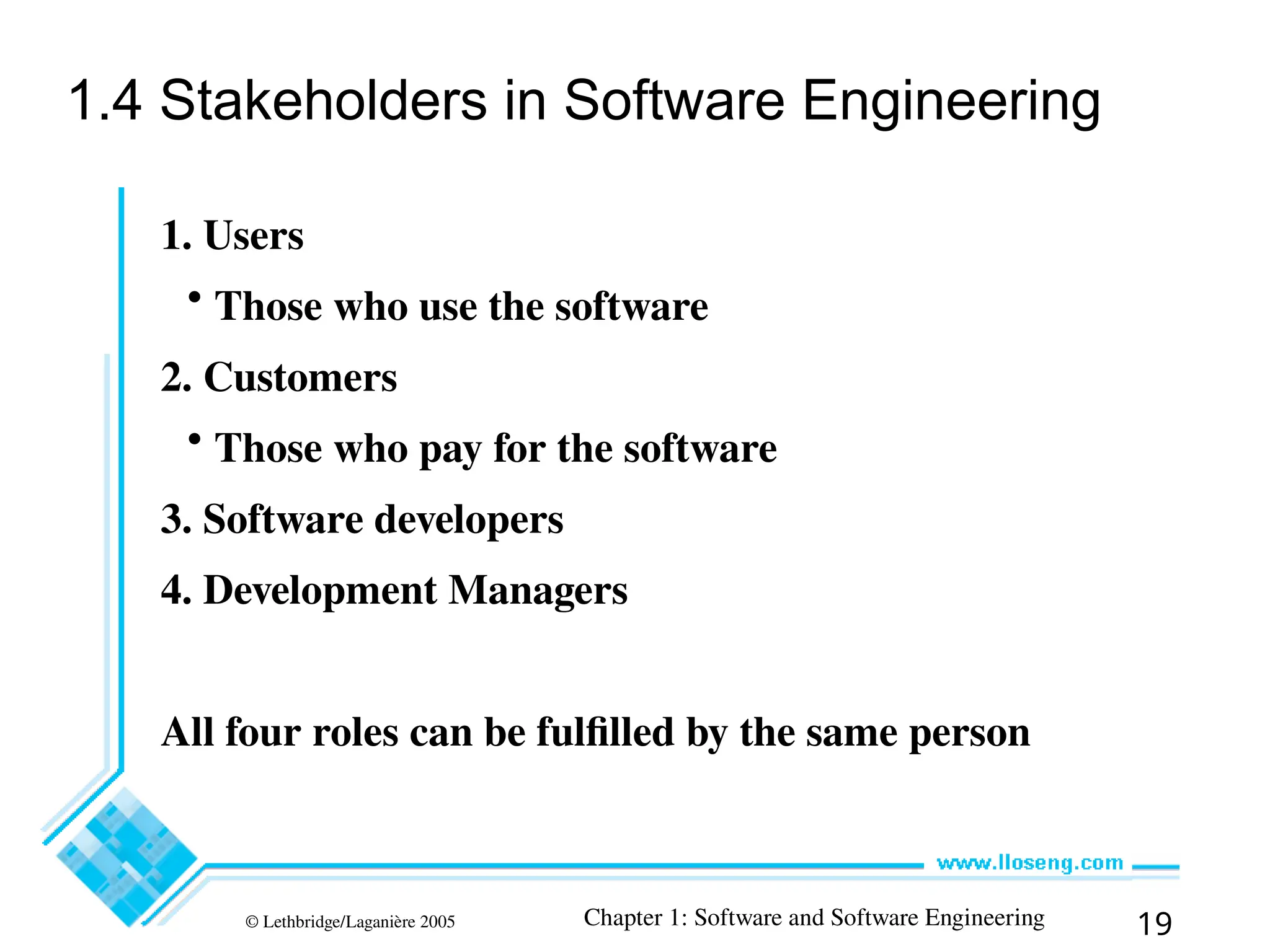 1.4 Stakeholders in Software Engineering

1. Users

• Those who use the software

2. Customers

• Those who pay for the software

3. Software developers

4. Development Managers

All four roles can be fulfilled by the same person

www.lloseng.com

© Lethbridge/Laganière 2005

Chapter 1: Software and Software Engineering

19